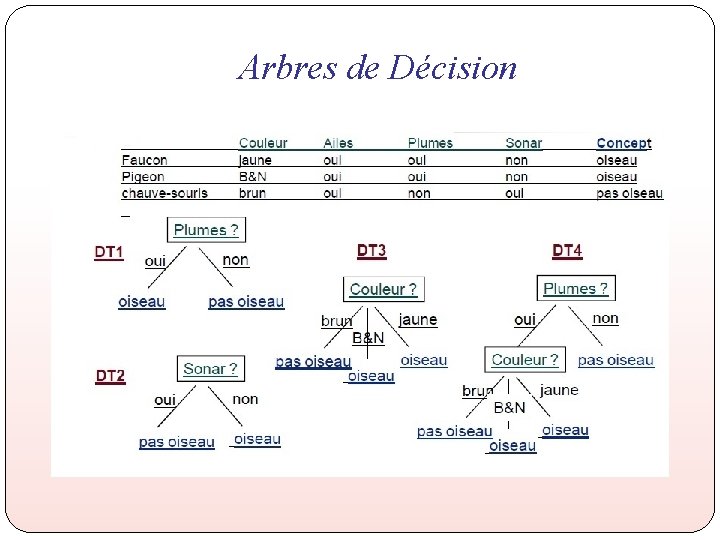 Arbres de Décision

| | Couleur | Ailes | Plumes | Sonar | Concept |
|---|---|---|---|---|---|
| Faucon | jaune | oui | oui | non | oiseau |
| Pigeon | B&N | oui | oui | non | oiseau |
| chauve-souris | brun | oui | non | oui | pas oiseau |

DT1
Plumes ?
oui
non
oiseau
pas oiseau

DT2
Sonar ?
oui
non
pas oiseau
oiseau

DT3
Couleur ?
brun
B&N
jaune
pas oiseau
oiseau
oiseau

DT4
Plumes ?
oui
non
Couleur ?
pas oiseau
brun
B&N
jaune
pas oiseau
oiseau
oiseau